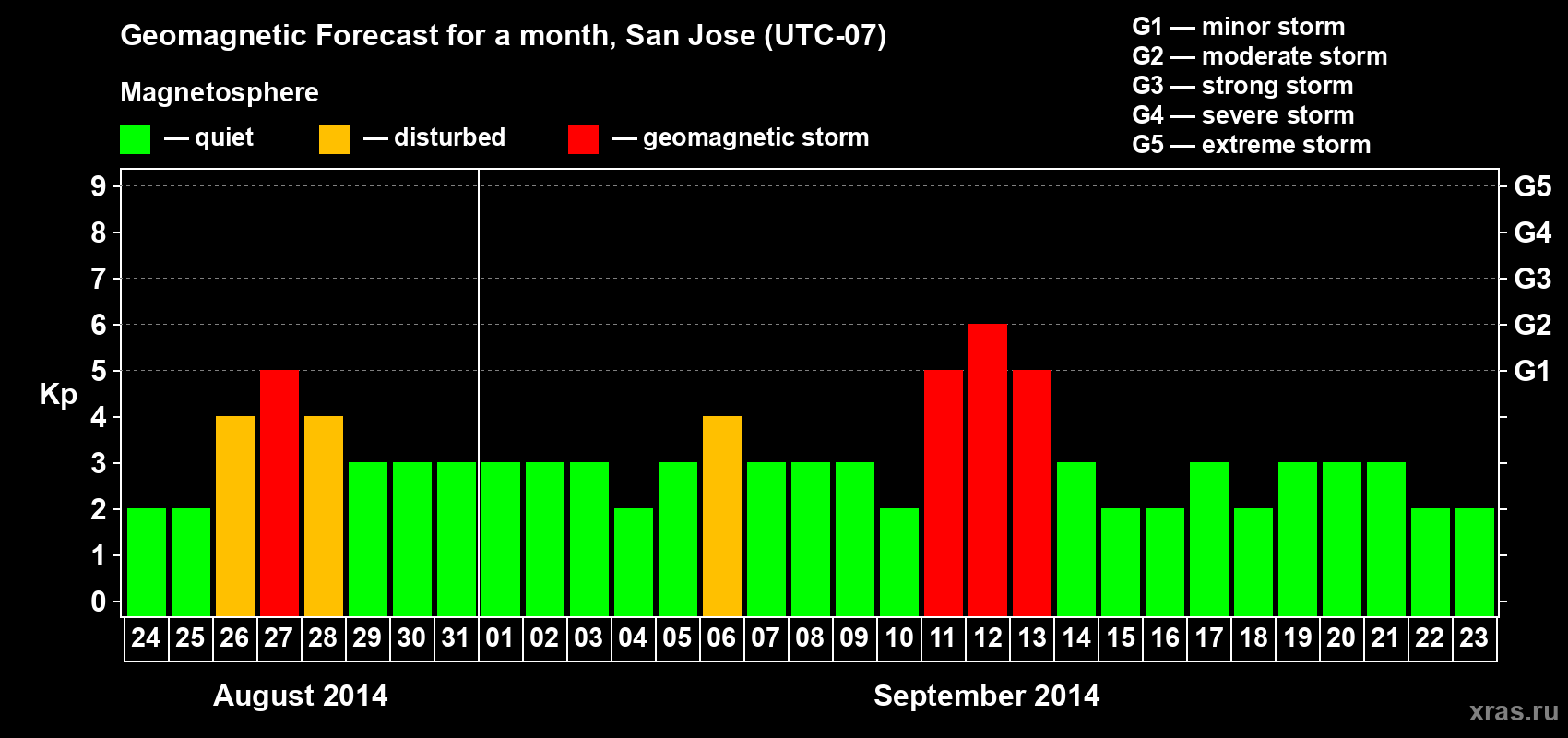 Geomagnetic Forecast for a month, San Jose (UTC-07)

Magnetosphere

— quiet — disturbed — geomagnetic storm

G1 — minor storm
G2 — moderate storm
G3 — strong storm
G4 — severe storm
G5 — extreme storm

Kp

9
8
7
6
5
4
3
2
1
0

G5
G4
G3
G2
G1

24 25 26 27 28 29 30 31 01 02 03 04 05 06 07 08 09 10 11 12 13 14 15 16 17 18 19 20 21 22 23

August 2014

September 2014

xras.ru